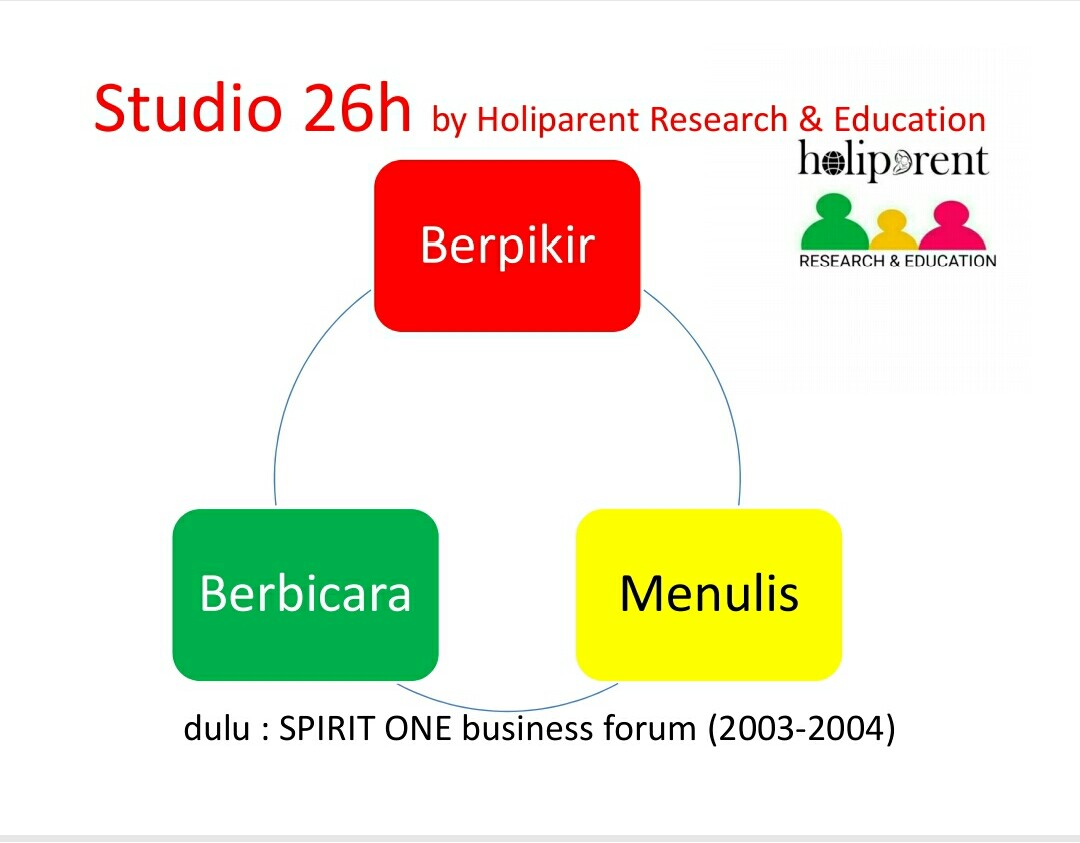 Studio 26h by Holiparent Research & Education

holiparent
RESEARCH & EDUCATION

Berpikir

Berbicara

Menulis

dulu : SPIRIT ONE business forum (2003-2004)